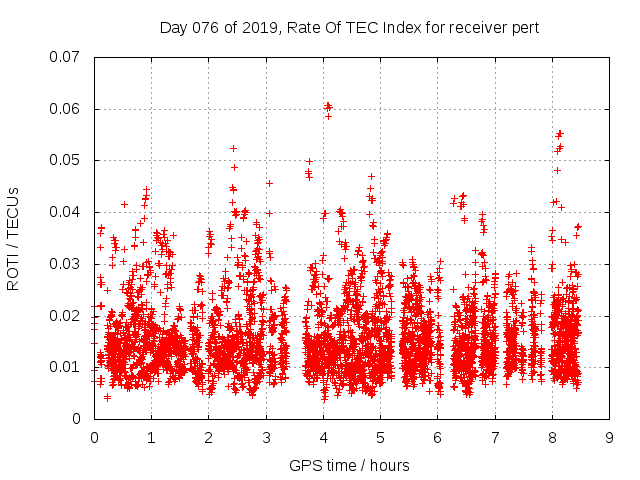 Day 076 of 2019, Rate Of TEC Index for receiver pert

ROTI / TECUs

0.07
0.06
0.05
0.04
0.03
0.02
0.01
0

0 1 2 3 4 5 6 7 8 9

GPS time / hours